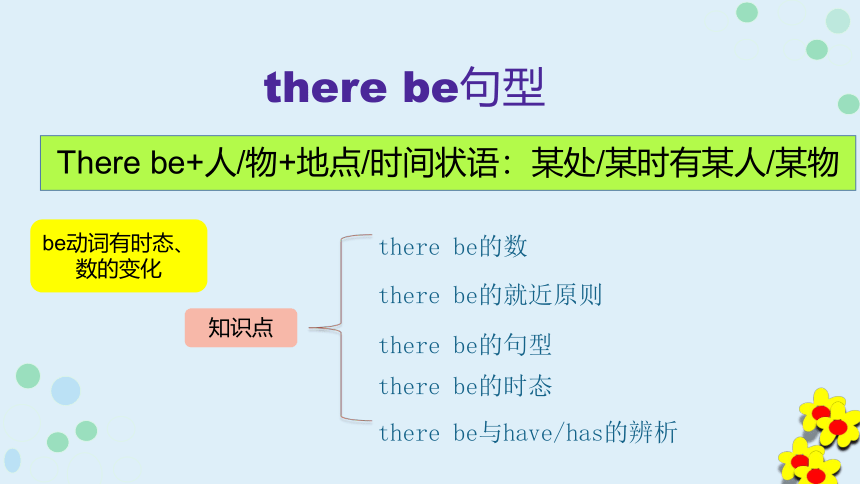 there be句型

There be+人/物+地点/时间状语：某处/某时有某人/某物

be动词有时态、数的变化

知识点

there be的数

there be的就近原则

there be的句型

there be的时态

there be与have/has的辨析